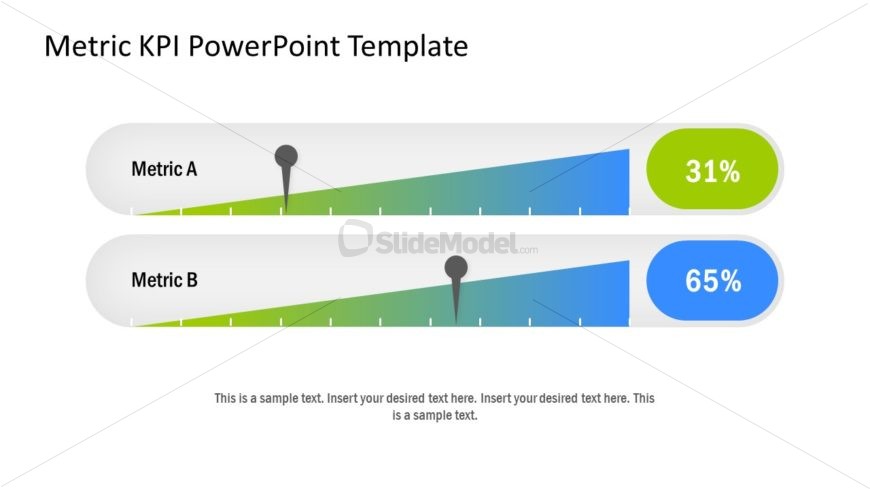 Metric KPI PowerPoint Template

Metric A

31%

SlideModel.com

Metric B

65%

This is a sample text. Insert your desired text here. Insert your desired text here. This is a sample text.